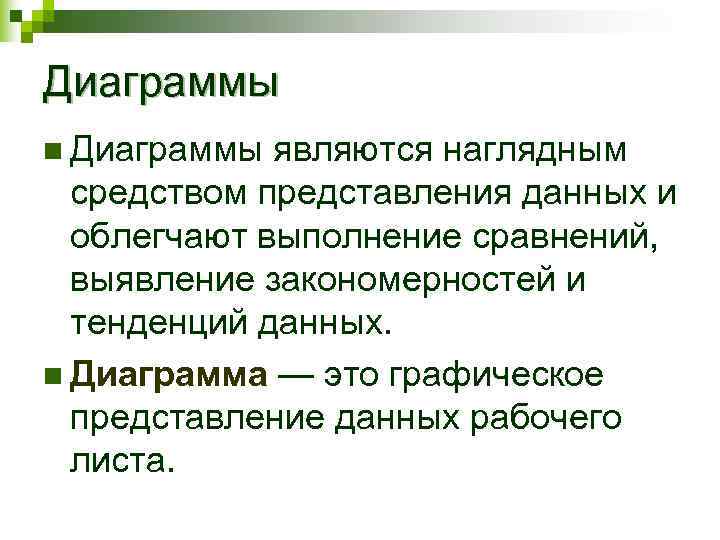 Диаграммы

Диаграммы являются наглядным средством представления данных и облегчают выполнение сравнений, выявление закономерностей и тенденций данных.

Диаграмма — это графическое представление данных рабочего листа.